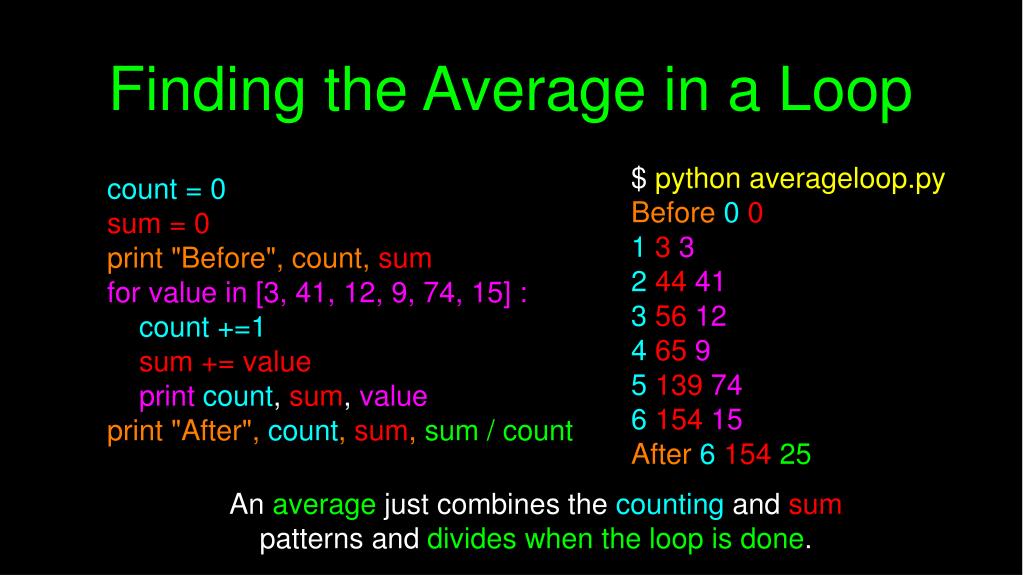 Finding the Average in a Loop

count = 0
sum = 0
print "Before", count, sum
for value in [3, 41, 12, 9, 74, 15] :
count +=1
sum += value
print count, sum, value
print "After", count, sum, sum / count

$ python averageloop.py
Before 0 0
1 3 3
2 44 41
3 56 12
4 65 9
5 139 74
6 154 15
After 6 154 25

An average just combines the counting and sum patterns and divides when the loop is done.